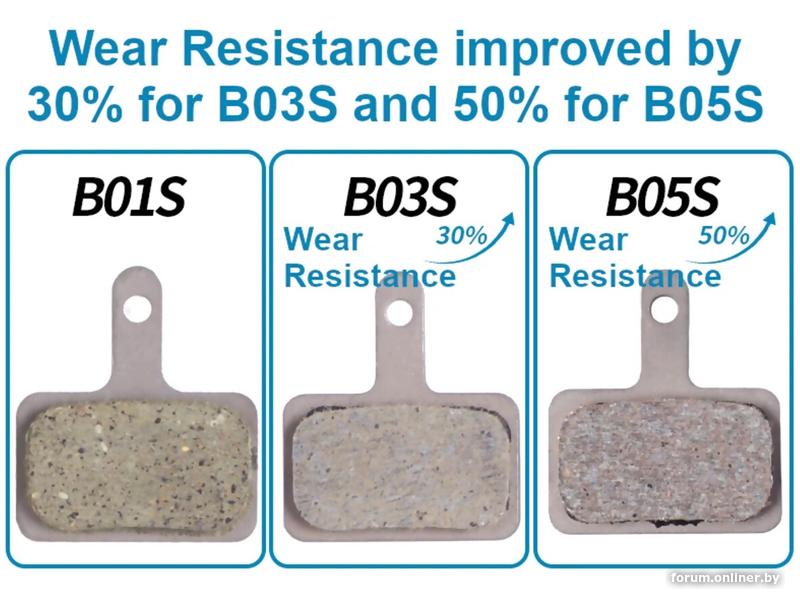 Wear Resistance improved by 30% for B03S and 50% for B05S

B01S

B03S
Wear Resistance
30%

B05S
Wear Resistance
50%

forum.onliner.by